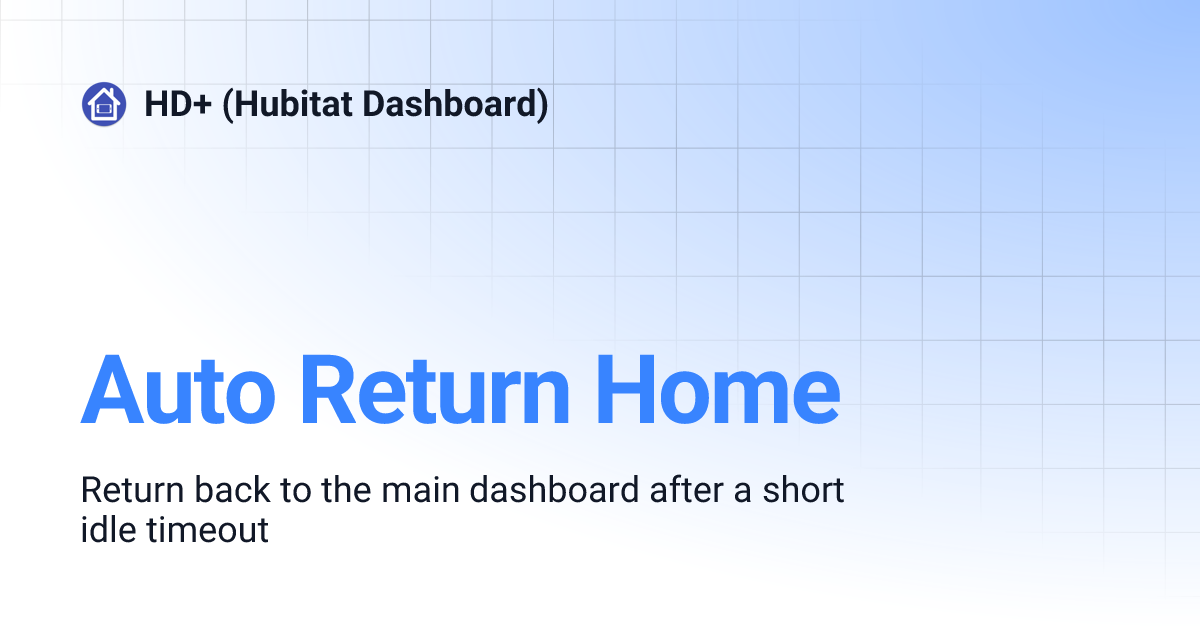 HD+ (Hubitat Dashboard)

Auto Return Home

Return back to the main dashboard after a short idle timeout